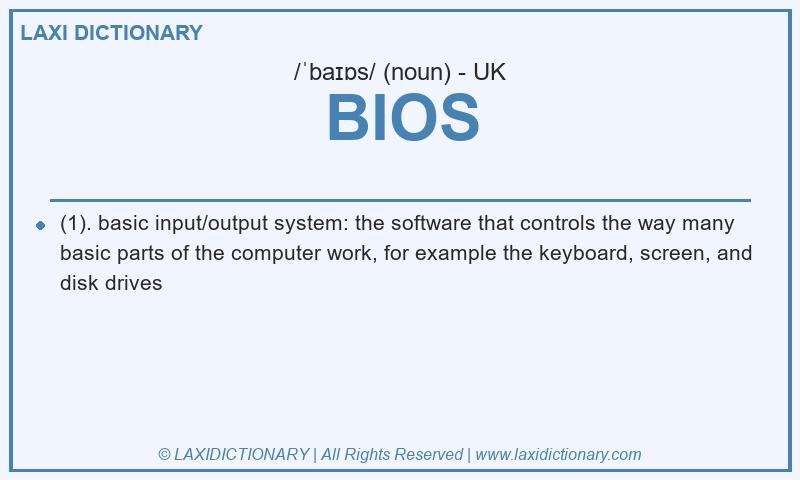 LAXI DICTIONARY

/ˈbaɪɒs/ (noun) - UK

BIOS

(1). basic input/output system: the software that controls the way many basic parts of the computer work, for example the keyboard, screen, and disk drives

© LAXIDICTIONARY | All Rights Reserved | www.laxidictionary.com